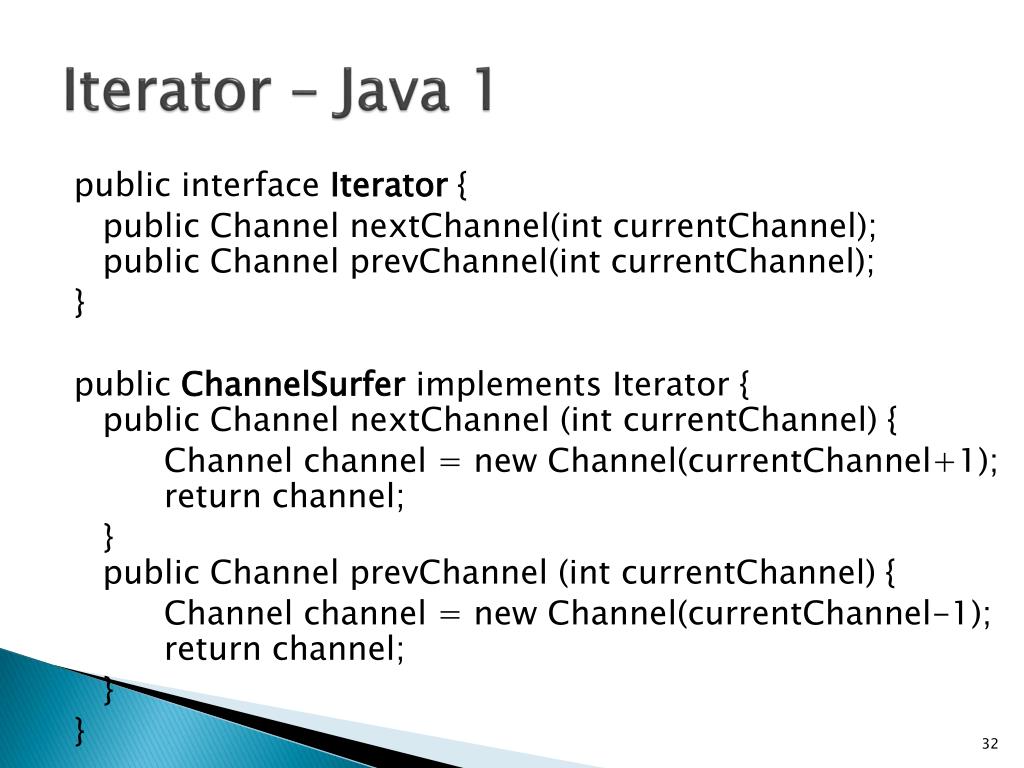 Iterator – Java 1

public interface Iterator {
public Channel nextChannel(int currentChannel);
public Channel prevChannel(int currentChannel);
}

public ChannelSurfer implements Iterator {
public Channel nextChannel (int currentChannel) {
Channel channel = new Channel(currentChannel+1);
return channel;
}
public Channel prevChannel (int currentChannel) {
Channel channel = new Channel(currentChannel-1);
return channel;
}
}

32